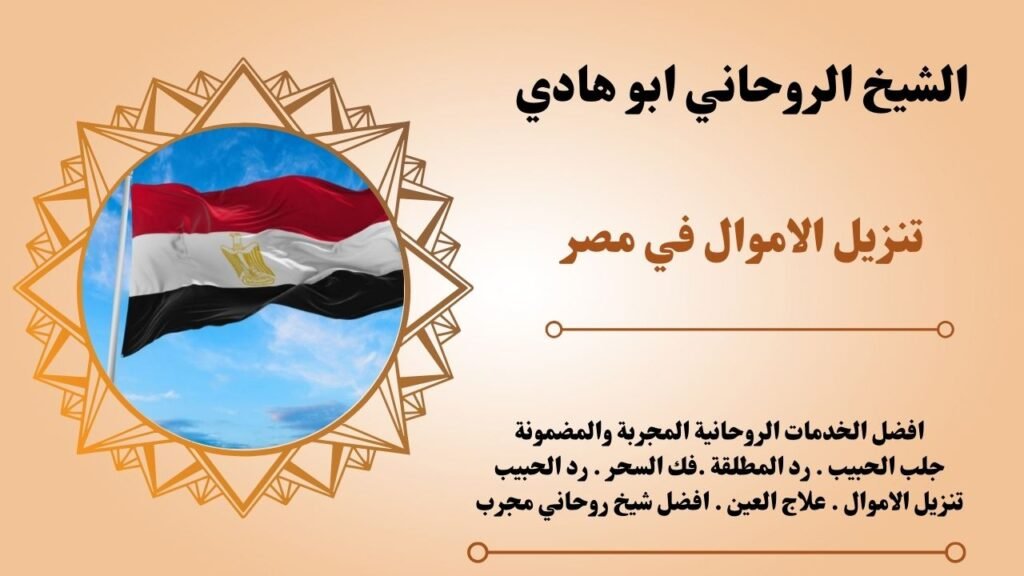 الشيخ الروحاني ابو هادي

تنزيل الاموال في مصر

افضل الخدمات الروحانية المجربة والمضمونة
جلب الحبيب . رد المطلقة .فك السحر . رد الحبيب
تنزيل الاموال . علاج العين . افضل شيخ روحاني مجرب